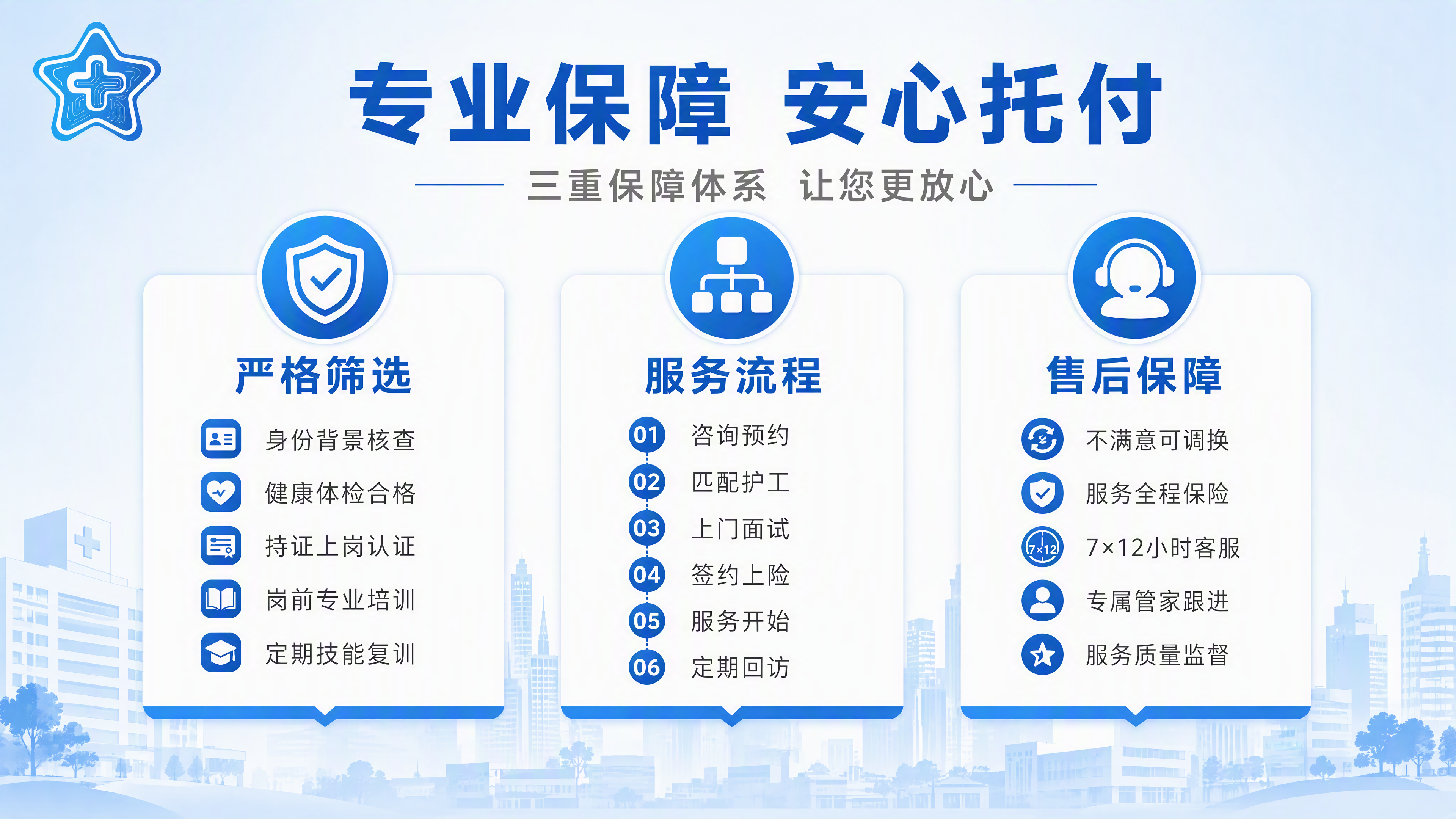 专业保障 安心托付

三重保障体系 让您更放心

严格筛选

身份背景核查
健康体检合格
持证上岗认证
岗前专业培训
定期技能复训

服务流程

01 咨询预约
02 匹配护工
03 上门面试
04 签约上险
05 服务开始
06 定期回访

售后保障

不满意可调换
服务全程保险
7×12 7×12小时客服
专属管家跟进
服务质量监督